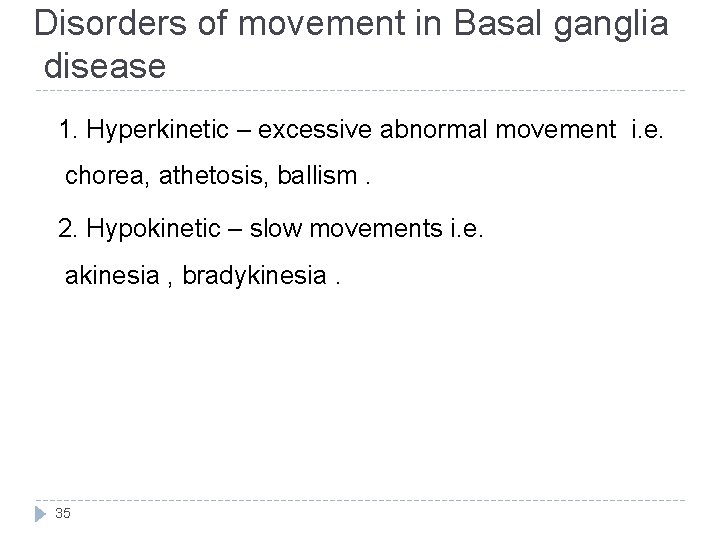 Disorders of movement in Basal ganglia disease

1. Hyperkinetic – excessive abnormal movement i.e. chorea, athetosis, ballism .

2. Hypokinetic – slow movements i.e. akinesia , bradykinesia .

35